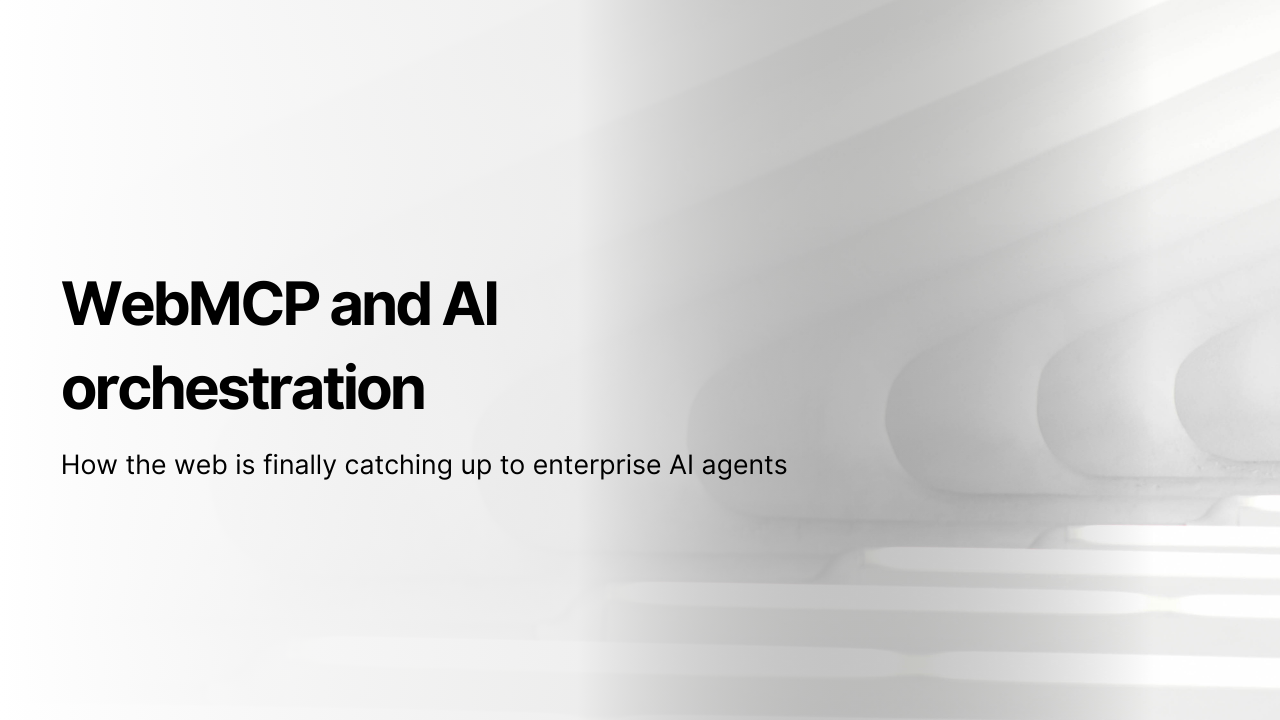 WebMCP and AI orchestration

How the web is finally catching up to enterprise AI agents